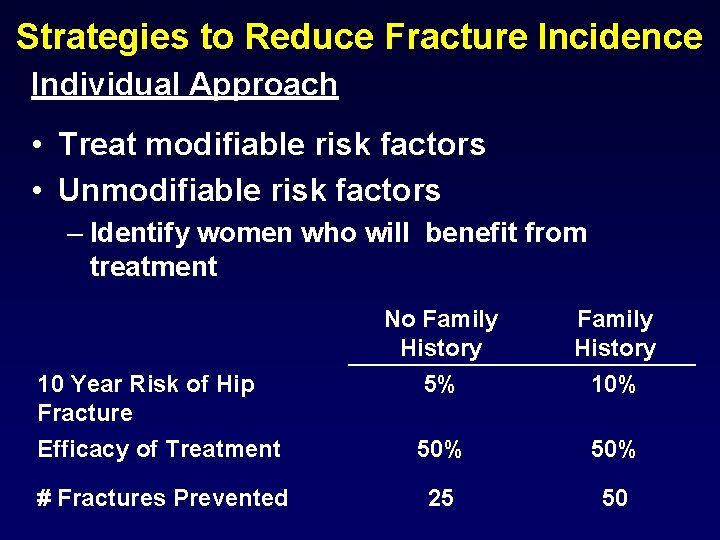 Strategies to Reduce Fracture Incidence

Individual Approach

• Treat modifiable risk factors
• Unmodifiable risk factors
– Identify women who will benefit from treatment

| | No Family History | Family History |
|---|---|---|
| 10 Year Risk of Hip Fracture | 5% | 10% |
| Efficacy of Treatment | 50% | 50% |
| # Fractures Prevented | 25 | 50 |